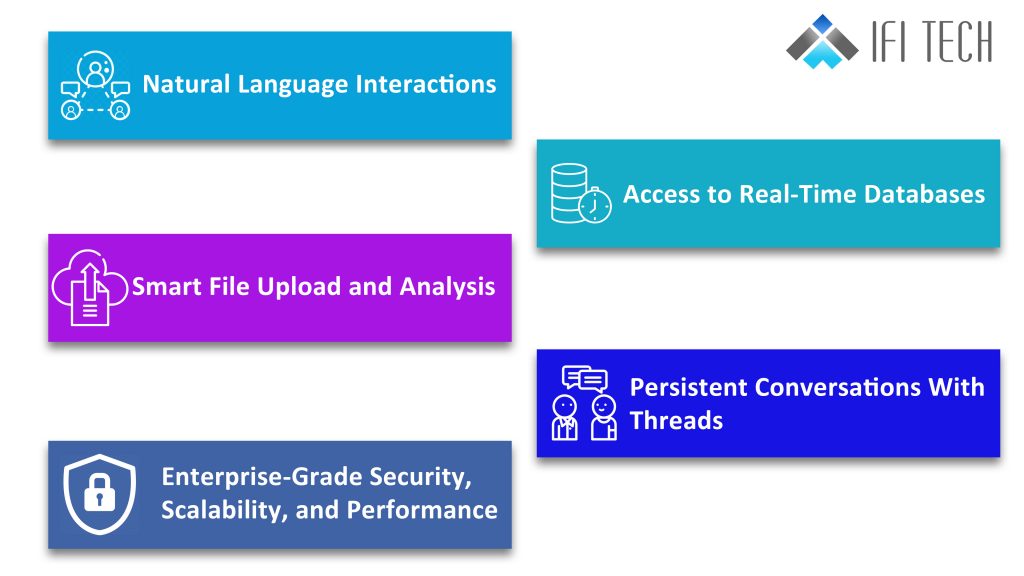 IFI TECH

Natural Language Interactions

Access to Real-Time Databases

Smart File Upload and Analysis

Persistent Conversations With Threads

Enterprise-Grade Security, Scalability, and Performance